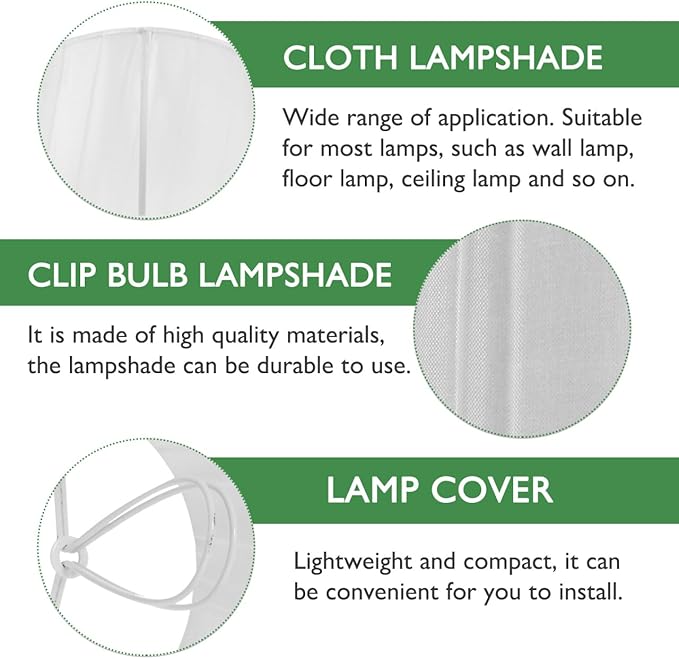 CLOTH LAMPSHADE

Wide range of application. Suitable for most lamps, such as wall lamp, floor lamp, ceiling lamp and so on.

CLIP BULB LAMPSHADE

It is made of high quality materials, the lampshade can be durable to use.

LAMP COVER

Lightweight and compact, it can be convenient for you to install.